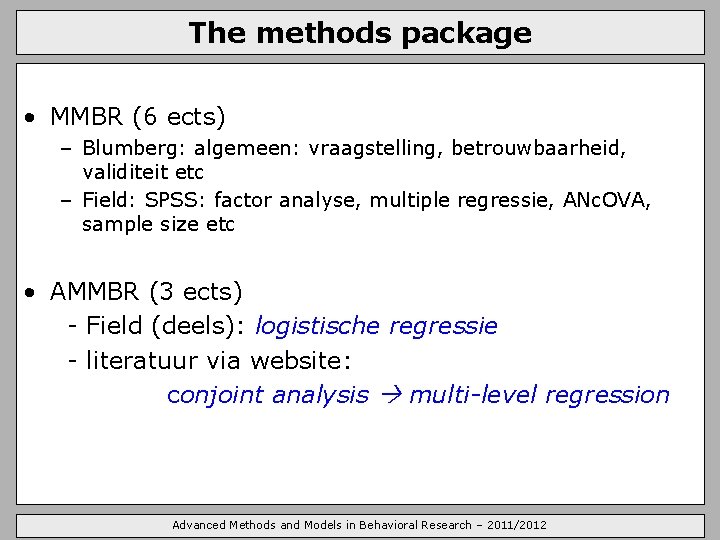 The methods package

• MMBR (6 ects)
– Blumberg: algemeen: vraagstelling, betrouwbaarheid, validiteit etc
– Field: SPSS: factor analyse, multiple regressie, ANcOVA, sample size etc

• AMMBR (3 ects)
- Field (deels): logistische regressie
- literatuur via website:
conjoint analysis → multi-level regression

Advanced Methods and Models in Behavioral Research – 2011/2012